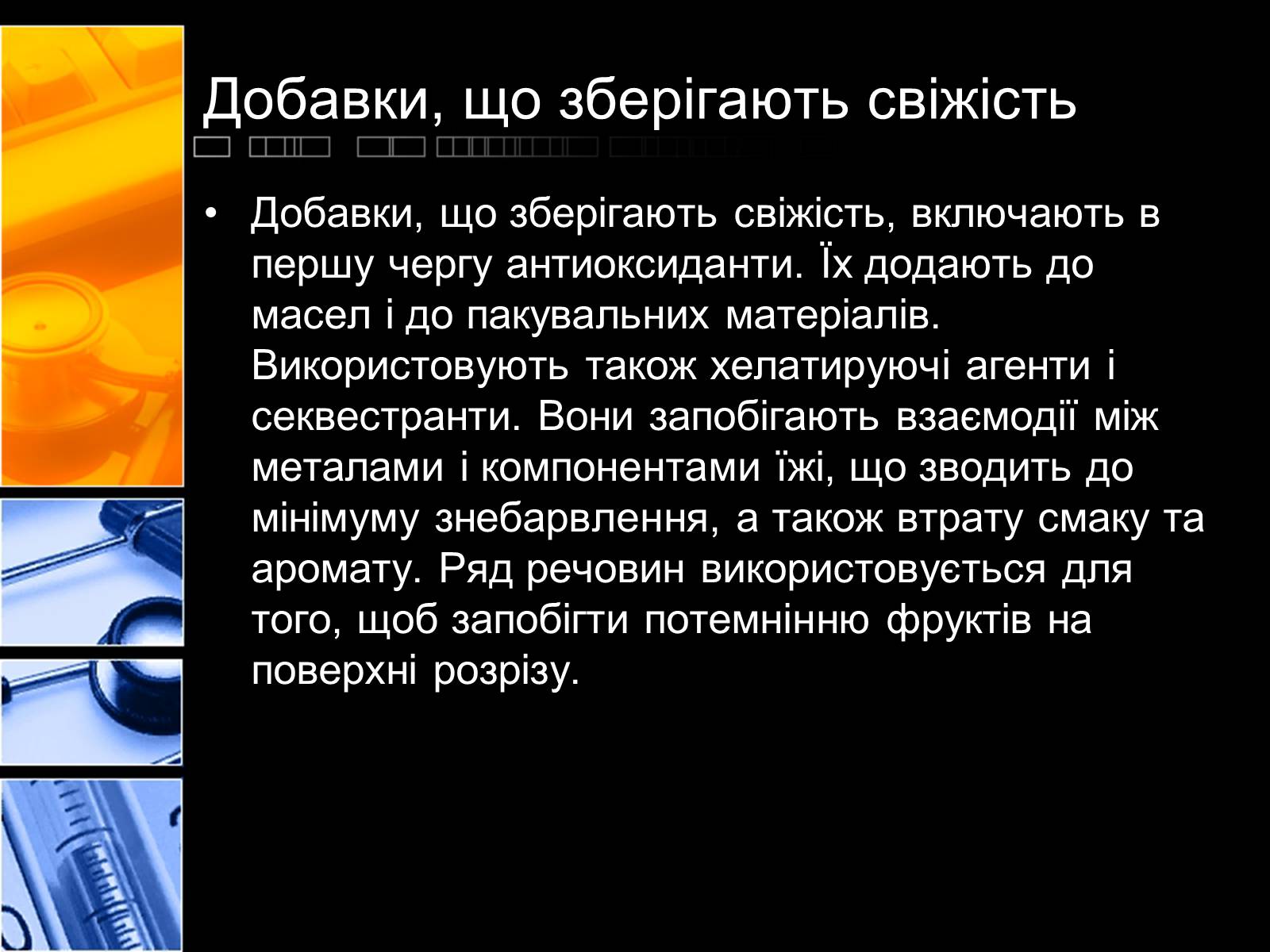 Добавки, що зберігають свіжість

• Добавки, що зберігають свіжість, включають в першу чергу антиоксиданти. Їх додають до масел і до пакувальних матеріалів. Використовують також хелатируючі агенти і секвестранти. Вони запобігають взаємодії між металами і компонентами їжі, що зводить до мінімуму знебарвлення, а також втрату смаку та аромату. Ряд речовин використовується для того, щоб запобігти потемнінню фруктів на поверхні розрізу.